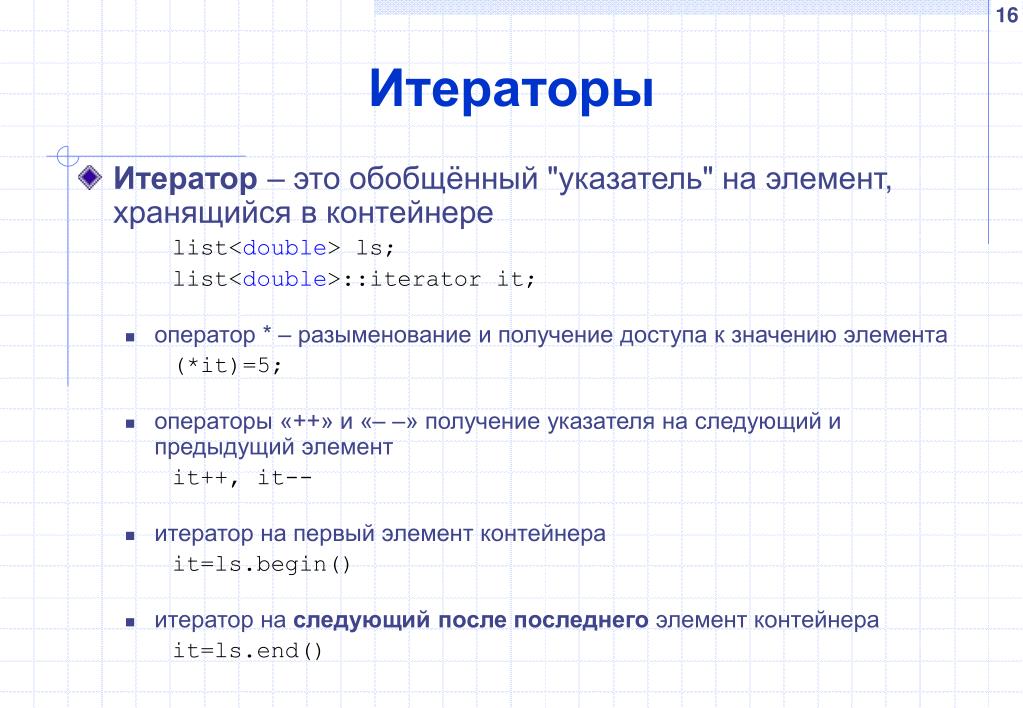 16

Итераторы

Итератор – это обобщённый "указатель" на элемент, хранящийся в контейнере

list<double> ls;
list<double>::iterator it;

оператор * – разыменование и получение доступа к значению элемента
(*it)=5;

операторы «++» и «– –» получение указателя на следующий и предыдущий элемент
it++, it--

итератор на первый элемент контейнера
it=ls.begin()

итератор на следующий после последнего элемент контейнера
it=ls.end()